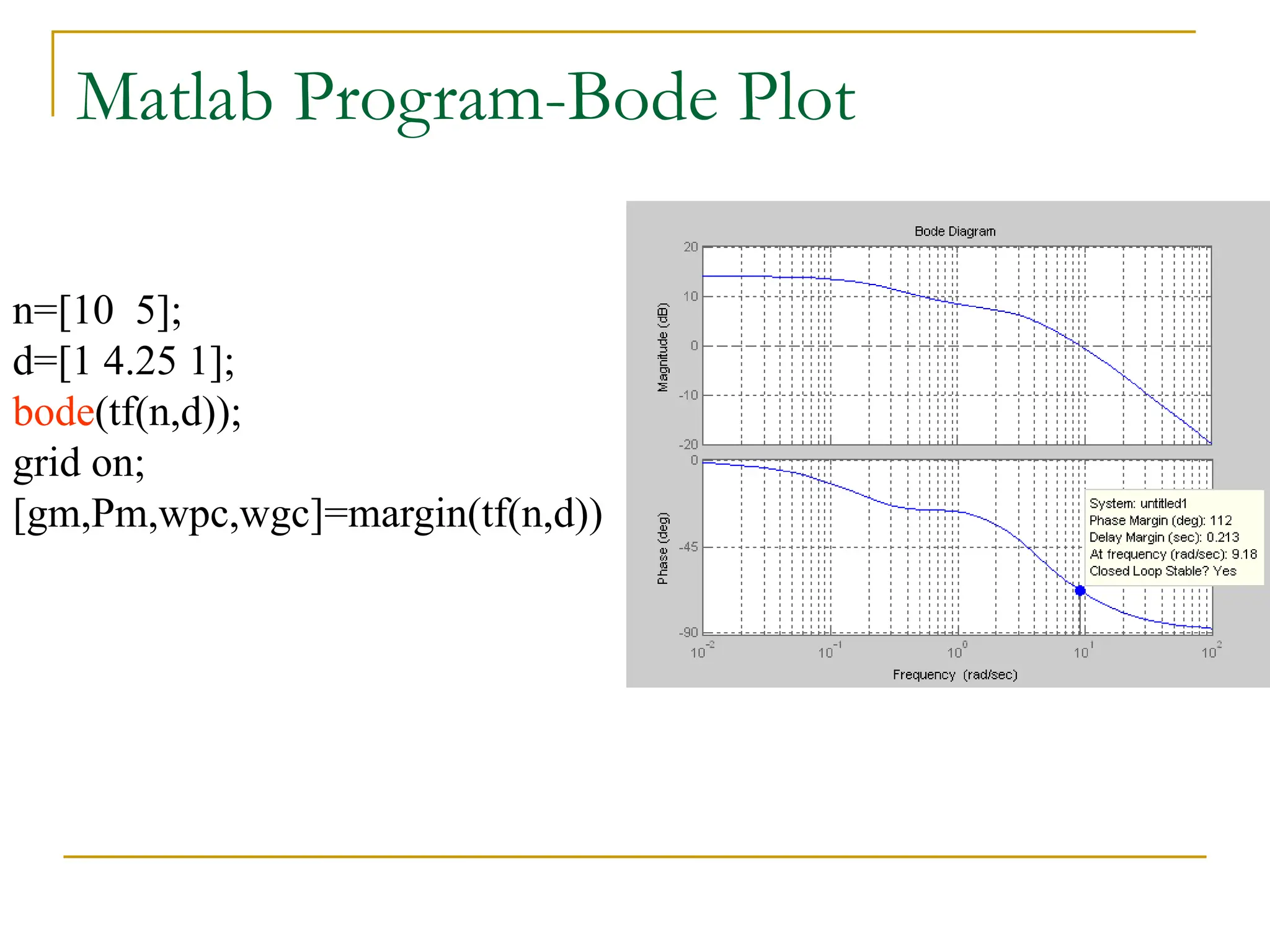 Matlab Program-Bode Plot

n=[10  5];
d=[1 4.25 1];
bode(tf(n,d));
grid on;
[gm,Pm,wpc,wgc]=margin(tf(n,d))

Bode Diagram

Magnitude (dB)

20
10
0
-10
-20

Phase (deg)

0
-45
-90

System: untitled1
Phase Margin (deg): 112
Delay Margin (sec): 0.213
At frequency (rad/sec): 9.18
Closed Loop Stable? Yes

$10^{-2}$ $10^{-1}$ $10^{0}$ $10^{1}$ $10^{2}$

Frequency (rad/sec)